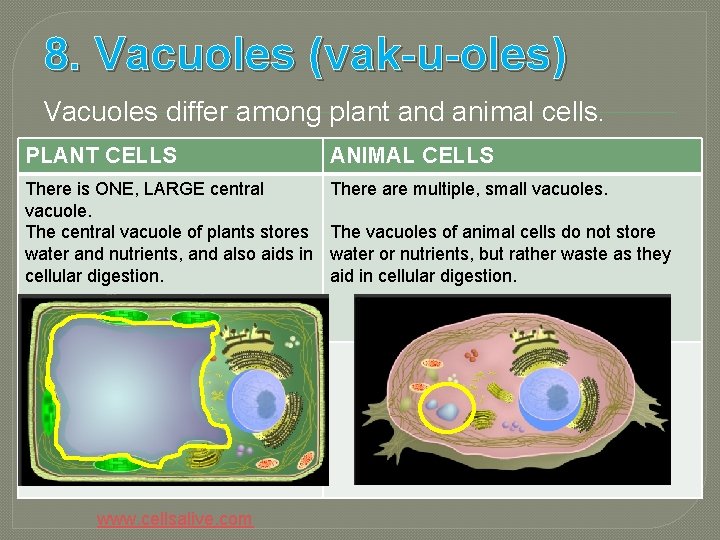 8. Vacuoles (vak-u-oles)

Vacuoles differ among plant and animal cells.

| PLANT CELLS | ANIMAL CELLS |
|---|---|
| There is ONE, LARGE central vacuole. The central vacuole of plants stores water and nutrients, and also aids in cellular digestion. | There are multiple, small vacuoles. The vacuoles of animal cells do not store water or nutrients, but rather waste as they aid in cellular digestion. |

www.cellsalive.com